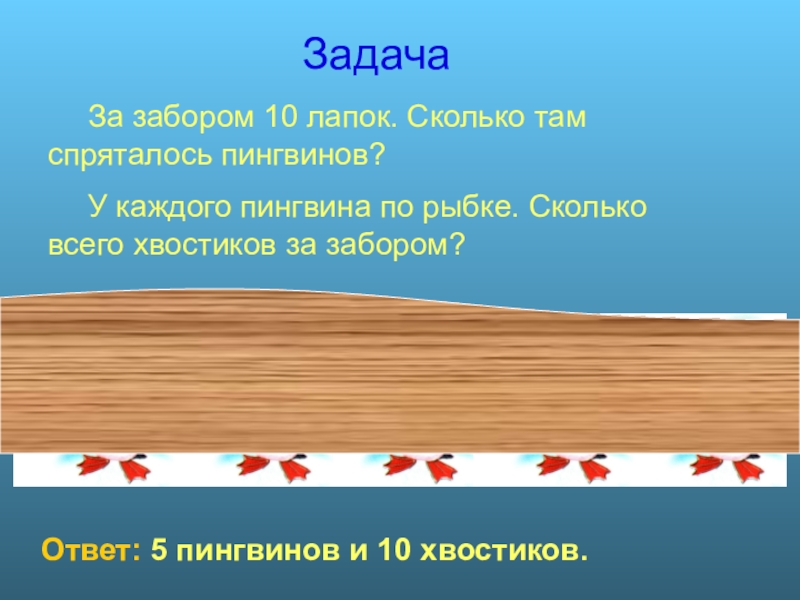 Задача

За забором 10 лапок. Сколько там спряталось пингвинов?

У каждого пингвина по рыбке. Сколько всего хвостиков за забором?

Ответ: 5 пингвинов и 10 хвостиков.